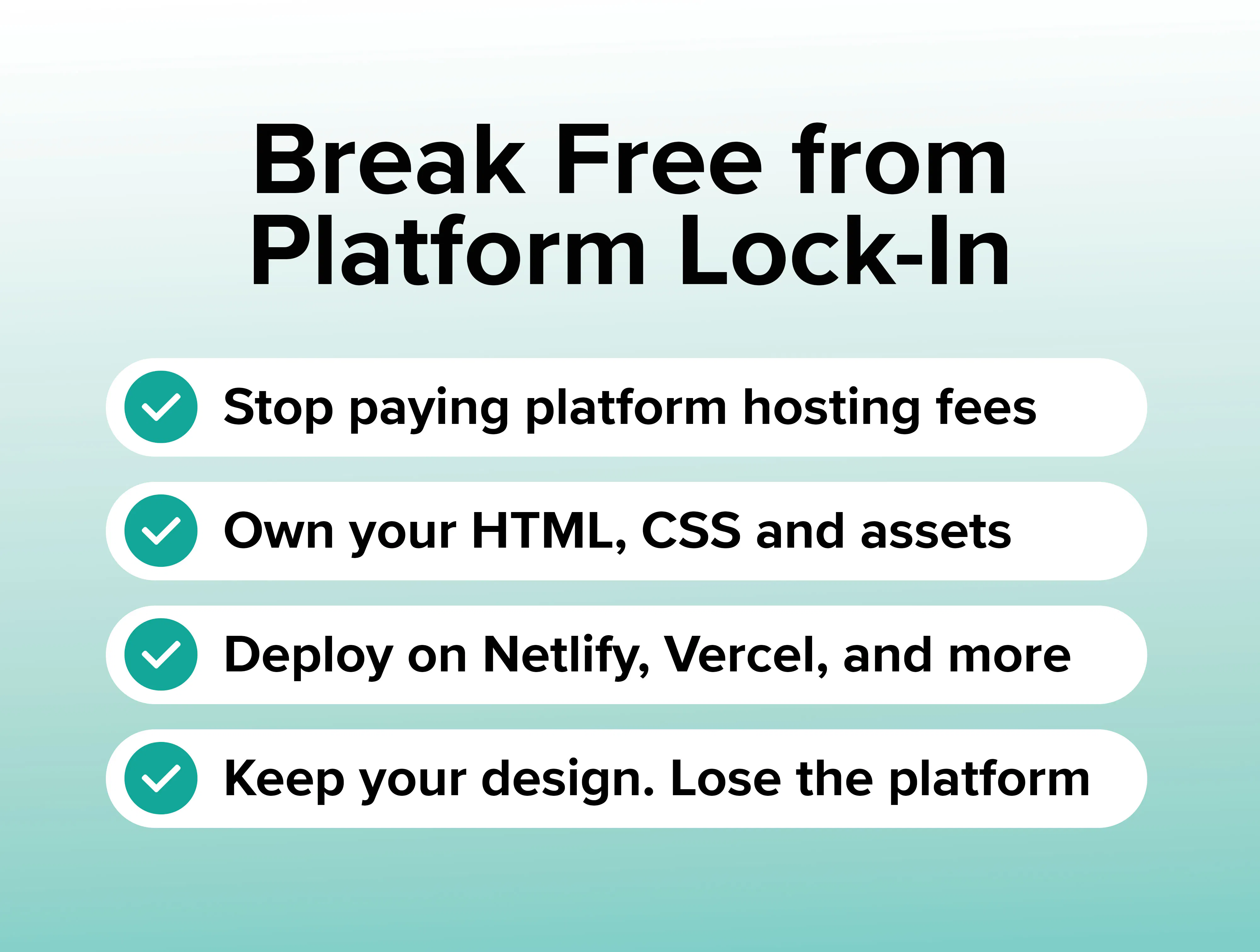 Break Free from Platform Lock-In

Stop paying platform hosting fees

Own your HTML, CSS and assets

Deploy on Netlify, Vercel, and more

Keep your design. Lose the platform